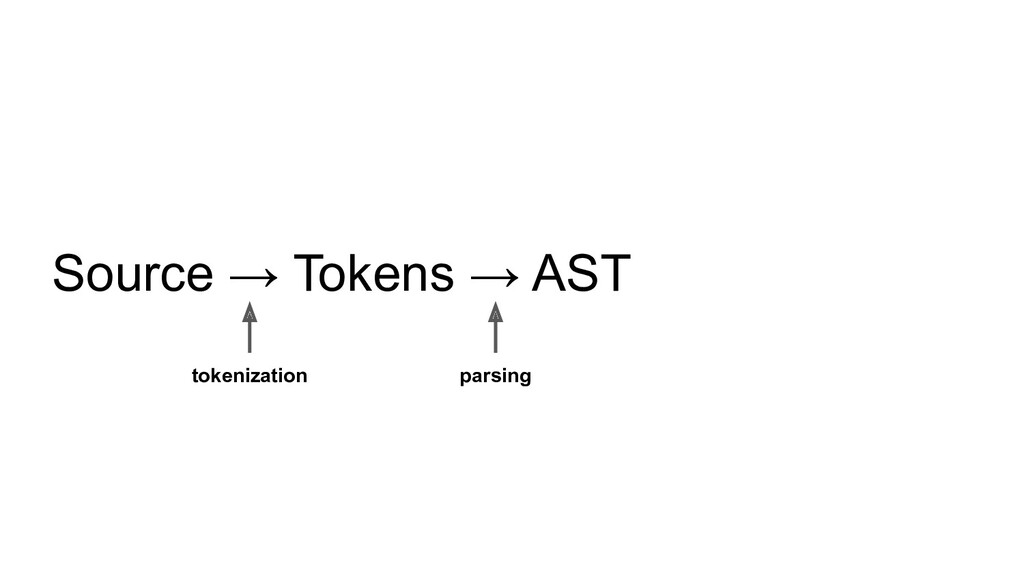 Source → Tokens → AST

tokenization

parsing